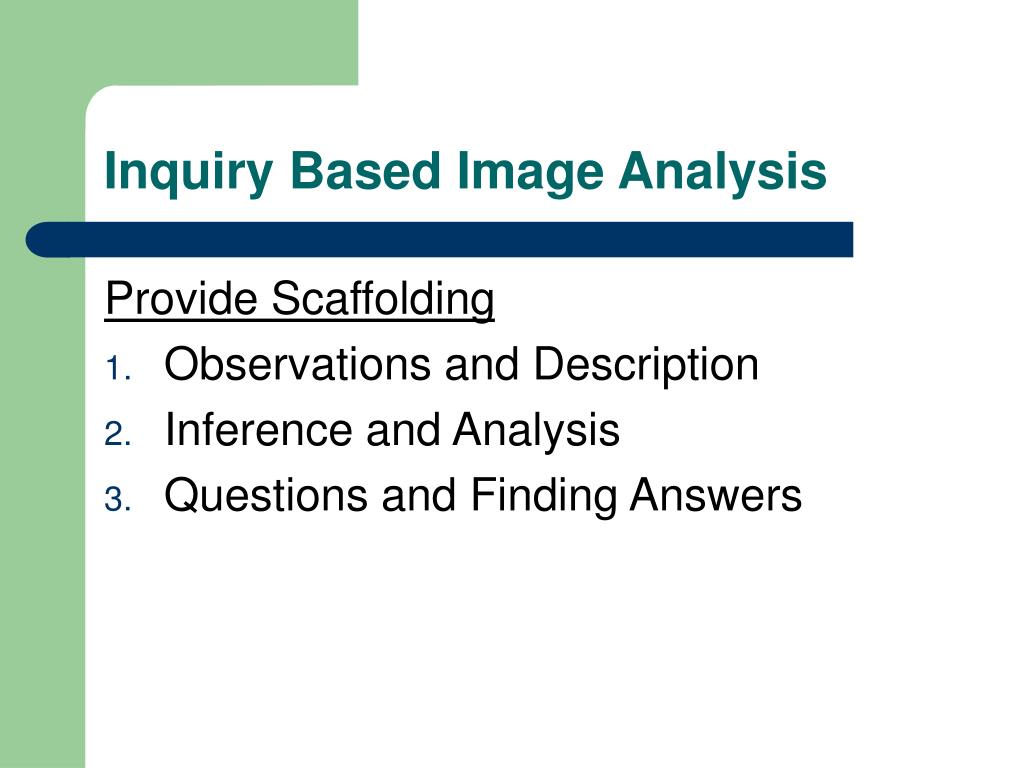 Inquiry Based Image Analysis

Provide Scaffolding

1. Observations and Description
2. Inference and Analysis
3. Questions and Finding Answers